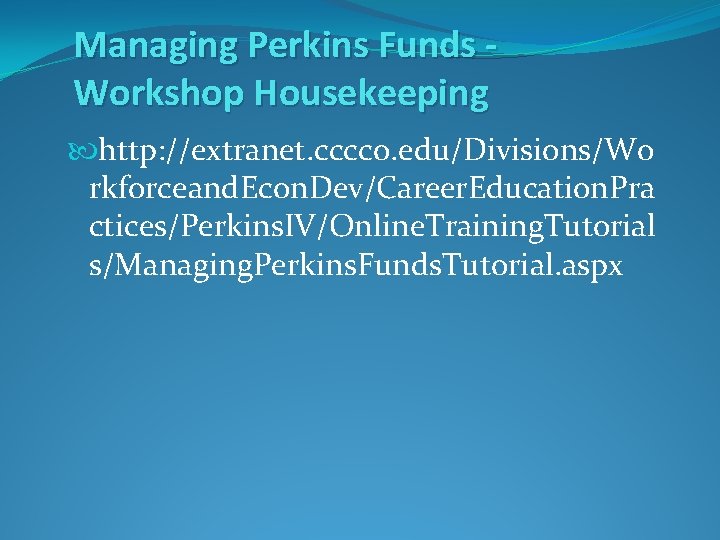 Managing Perkins Funds - Workshop Housekeeping

http://extranet.cccco.edu/Divisions/WorkforceandEconDev/CareerEducationPractices/PerkinsIV/OnlineTrainingTutorials/ManagingPerkinsFundsTutorial.aspx